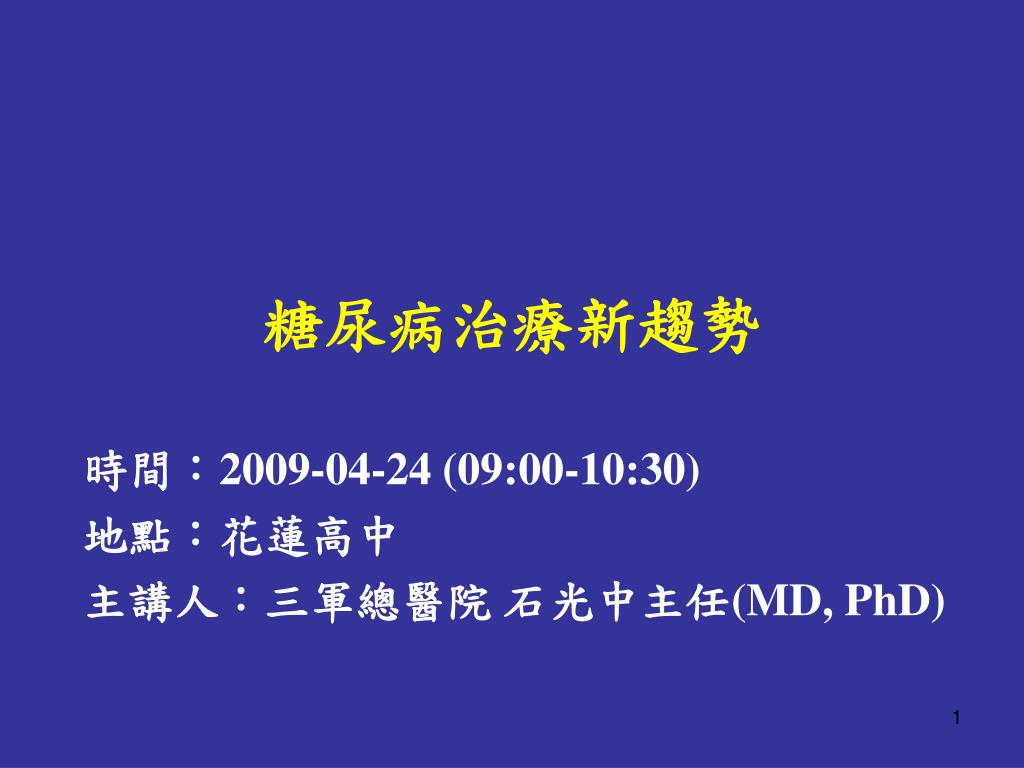 糖尿病治療新趨勢

時間：2009-04-24 (09:00-10:30)
地點：花蓮高中
主講人：三軍總醫院 石光中主任(MD, PhD)

1